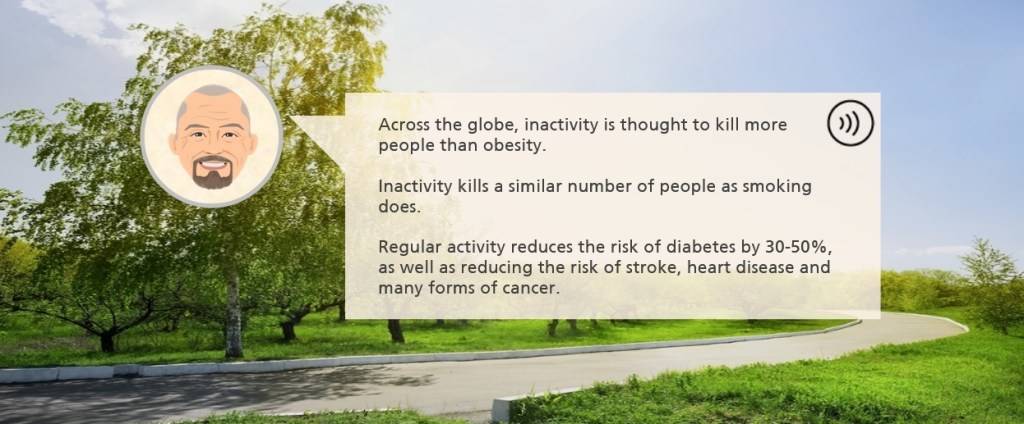 Across the globe, inactivity is thought to kill more people than obesity.

Inactivity kills a similar number of people as smoking does.

Regular activity reduces the risk of diabetes by 30-50%, as well as reducing the risk of stroke, heart disease and many forms of cancer.